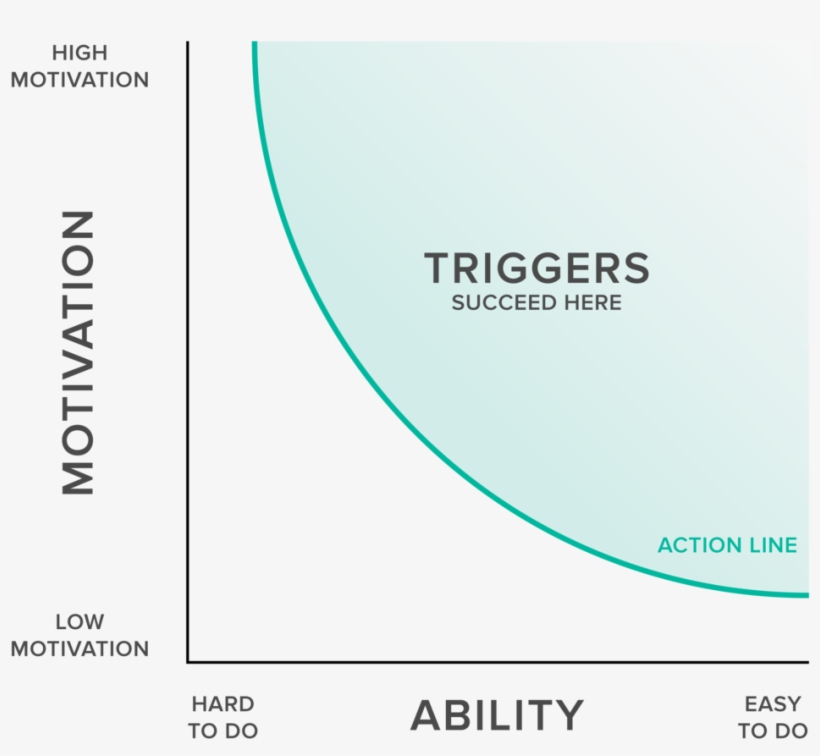 HIGH MOTIVATION

MOTIVATION

LOW MOTIVATION

TRIGGERS
SUCCEED HERE

ACTION LINE

HARD TO DO

ABILITY

EASY TO DO